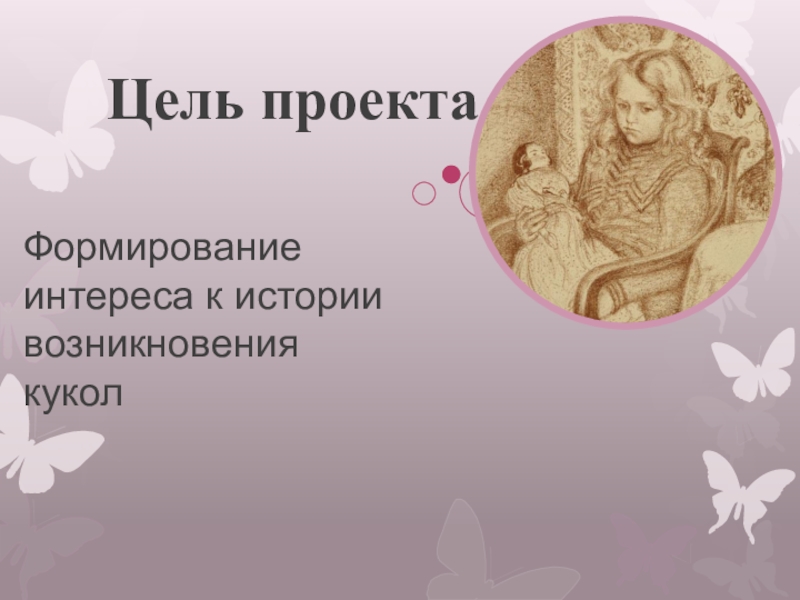 Цель проекта

Формирование интереса к истории возникновения кукол